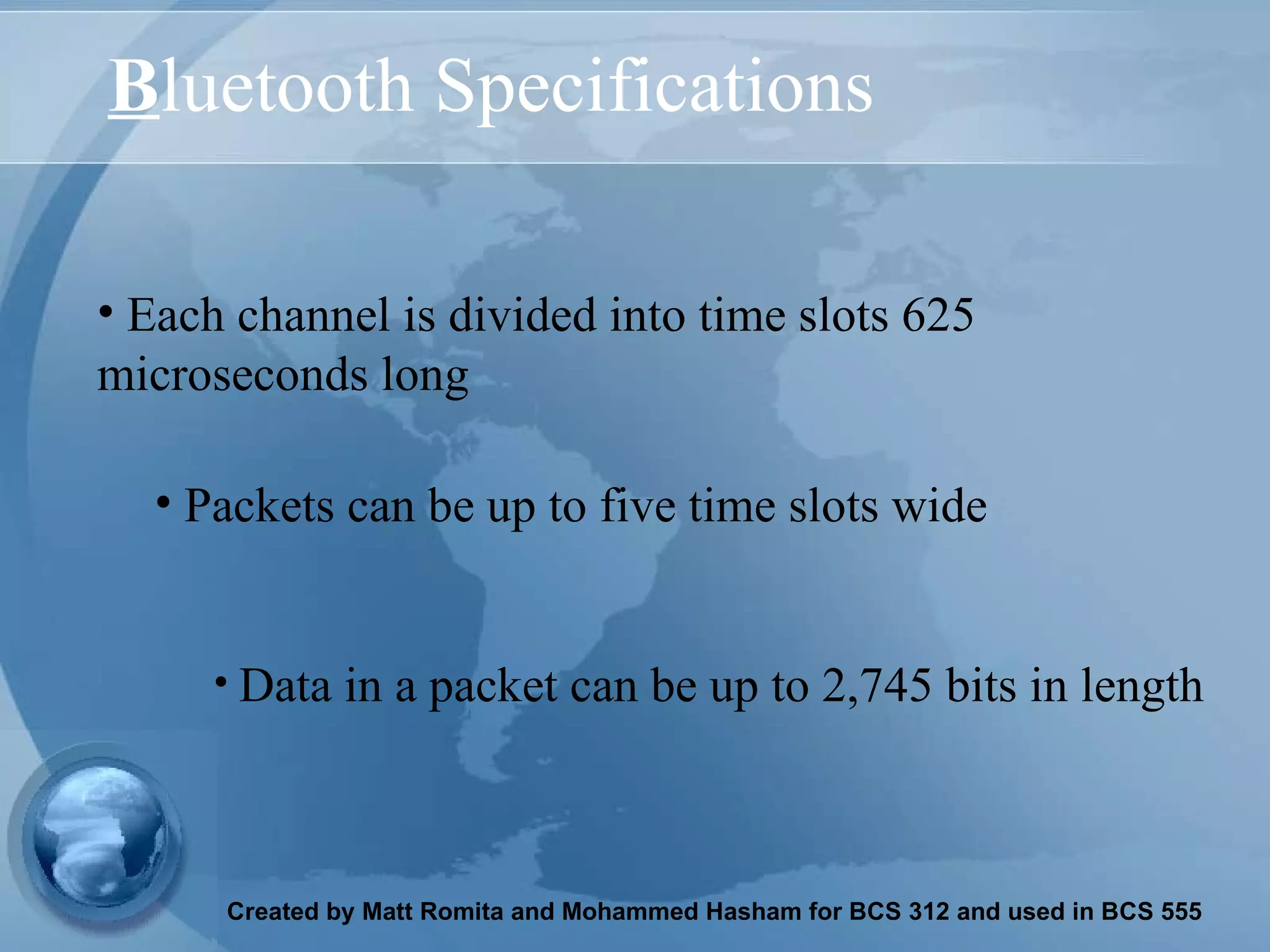 Bluetooth Specifications

• Each channel is divided into time slots 625 microseconds long

• Packets can be up to five time slots wide

• Data in a packet can be up to 2,745 bits in length

Created by Matt Romita and Mohammed Hasham for BCS 312 and used in BCS 555